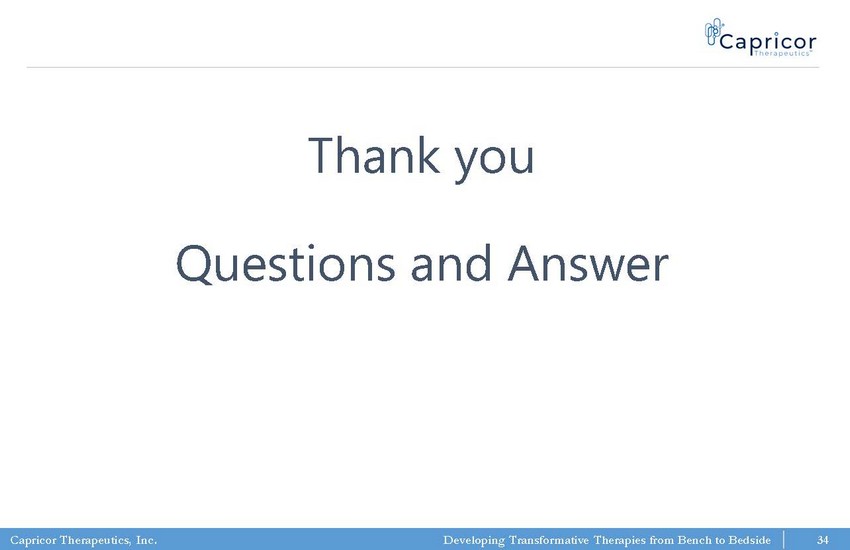 Capricor Therapeutics

Thank you

Questions and Answer

Capricor Therapeutics, Inc.

Developing Transformative Therapies from Bench to Bedside

34